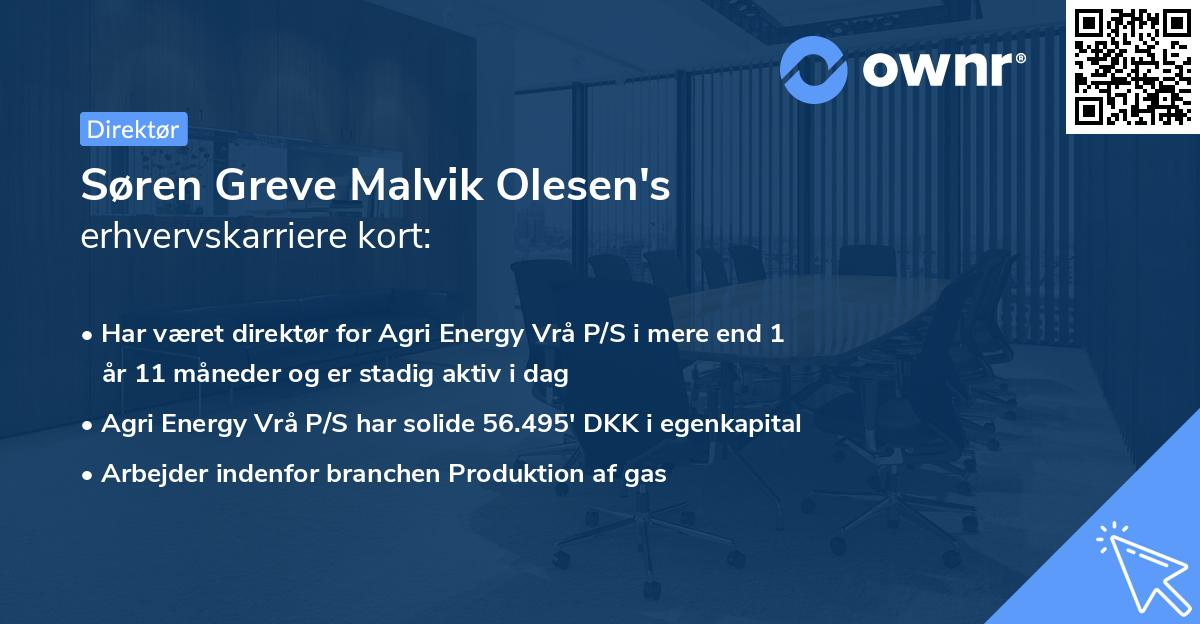 ownr®

Direktør

Søren Greve Malvik Olesen's erhvervskarriere kort:

• Har været direktør for Agri Energy Vrå P/S i mere end 1 år 11 måneder og er stadig aktiv i dag
• Agri Energy Vrå P/S har solide 56.495' DKK i egenkapital
• Arbejder indenfor branchen Produktion af gas